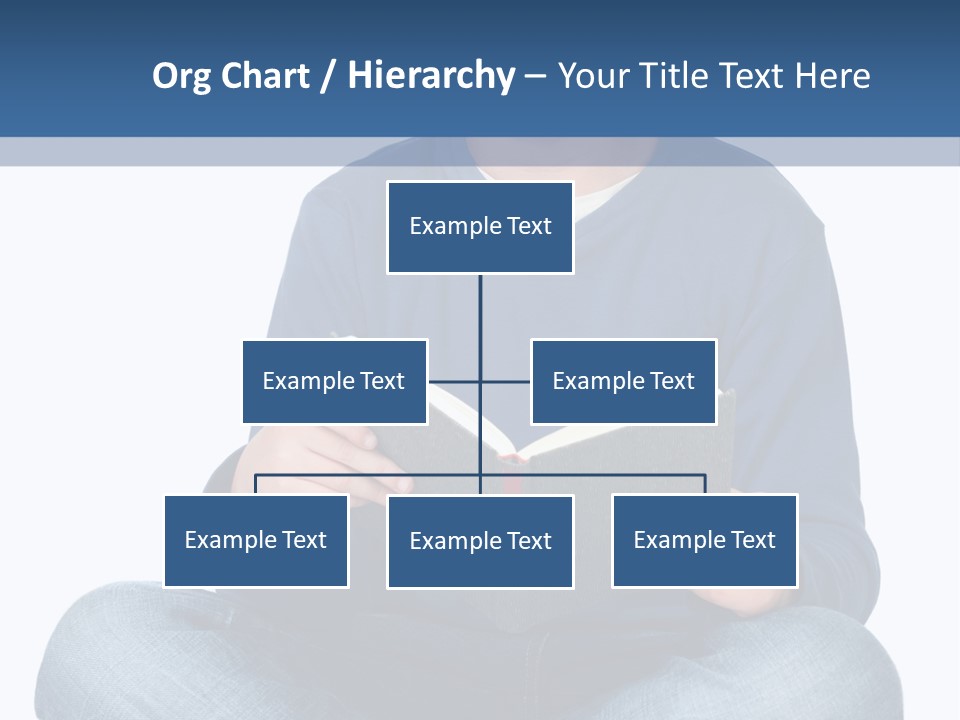 Org Chart / Hierarchy – Your Title Text Here

Example Text

Example Text

Example Text

Example Text

Example Text

Example Text